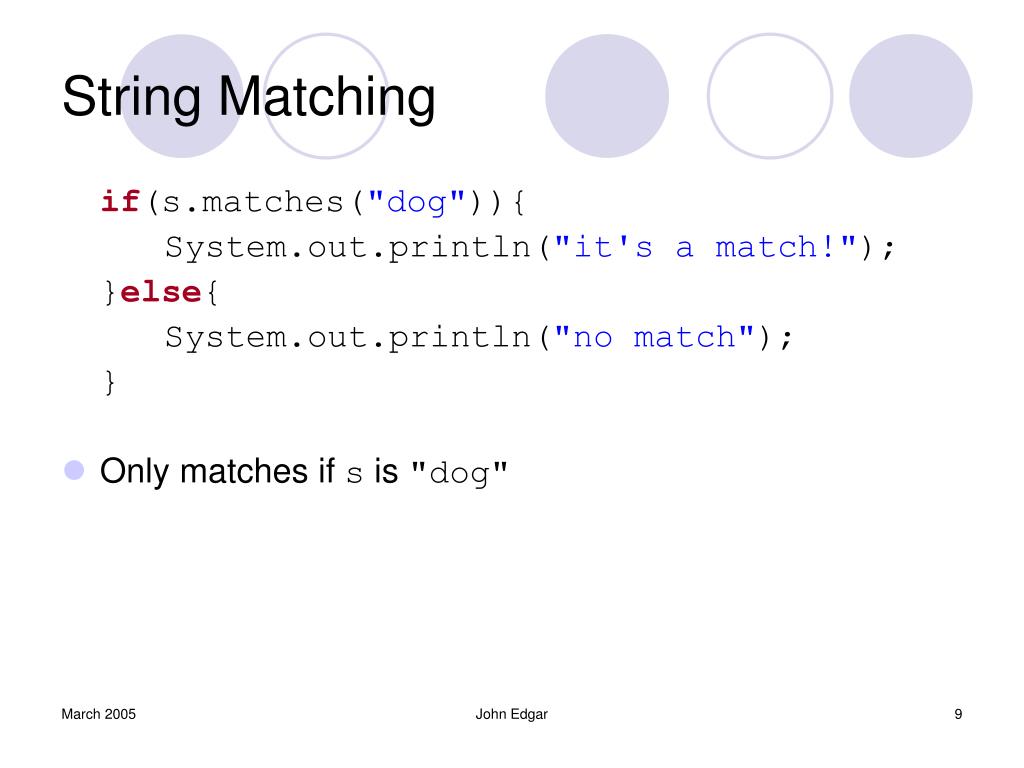 String Matching

if(s.matches("dog")){
System.out.println("it's a match!");
}else{
System.out.println("no match");
}

Only matches if s is "dog"

March 2005

John Edgar

9